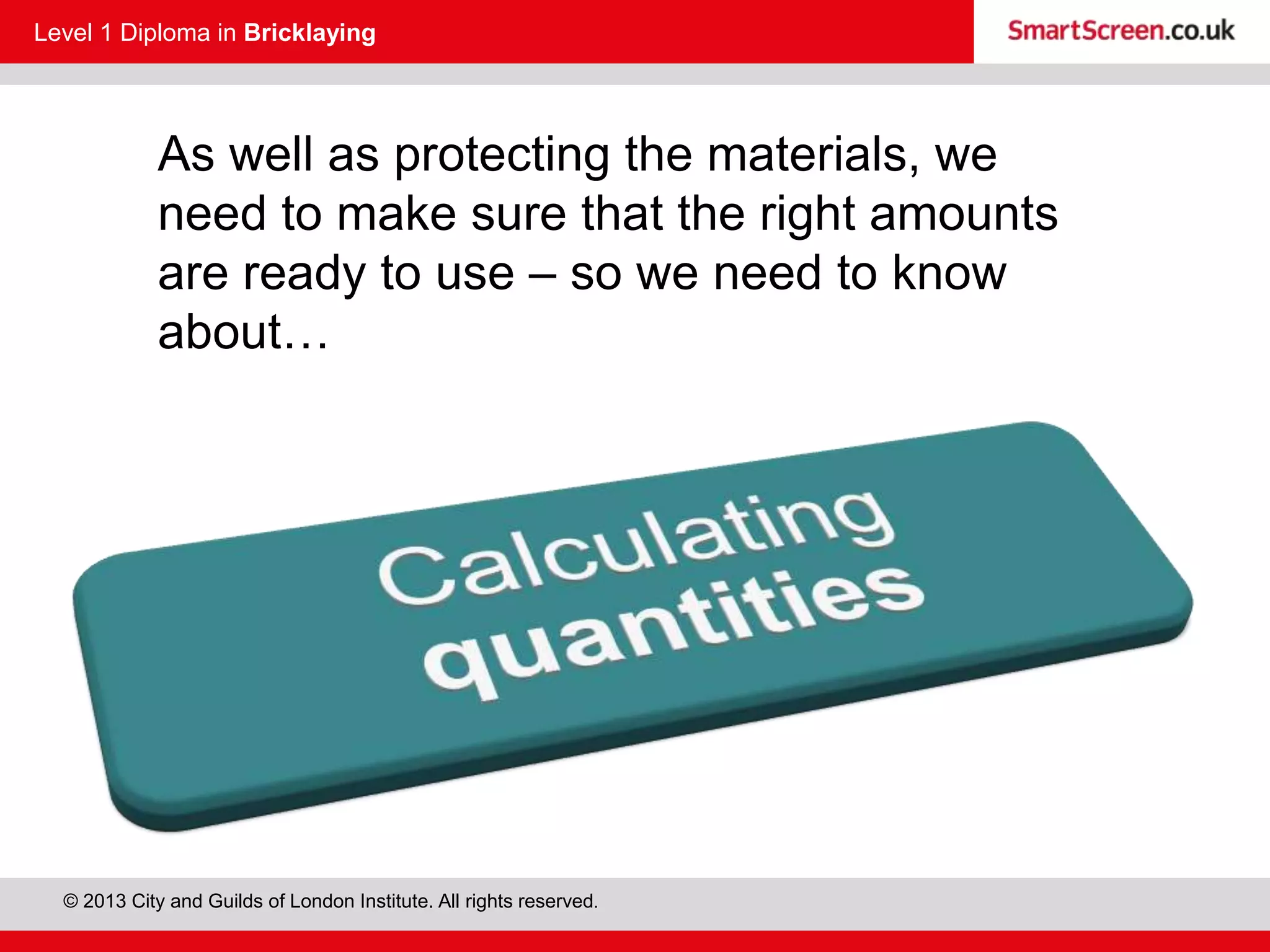 Level 1 Diploma in Bricklaying

SmartScreen.co.uk

As well as protecting the materials, we need to make sure that the right amounts are ready to use – so we need to know about…

Calculating quantities

© 2013 City and Guilds of London Institute. All rights reserved.